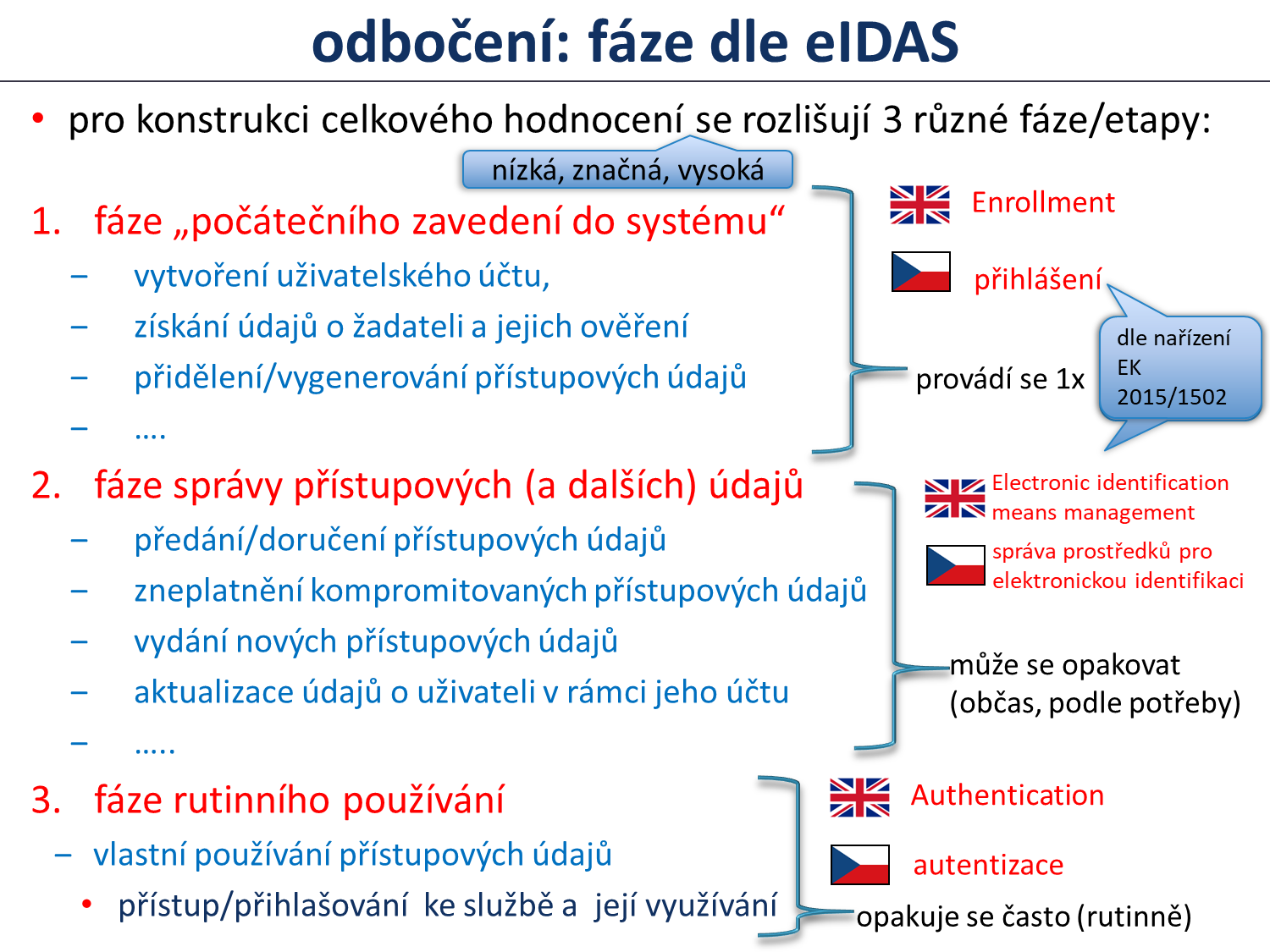 odbočení: fáze dle eIDAS

• pro konstrukci celkového hodnocení se rozlišují 3 různé fáze/etapy:

nízká, značná, vysoká

1. fáze „počátečního zavedení do systému“
– vytvoření uživatelského účtu,
– získání údajů o žadateli a jejich ověření
– přidělení/vygenerování přístupových údajů
– ….

Enrollment

přihlášení

dle nařízení EK 2015/1502

provádí se 1x

2. fáze správy přístupových (a dalších) údajů
– předání/doručení přístupových údajů
– zneplatnění kompromitovaných přístupových údajů
– vydání nových přístupových údajů
– aktualizace údajů o uživateli v rámci jeho účtu
– …..

Electronic identification means management

správa prostředků pro elektronickou identifikaci

může se opakovat (občas, podle potřeby)

3. fáze rutinního používání
– vlastní používání přístupových údajů
• přístup/přihlašování ke službě a její využívání

Authentication

autentizace

opakuje se často (rutinně)